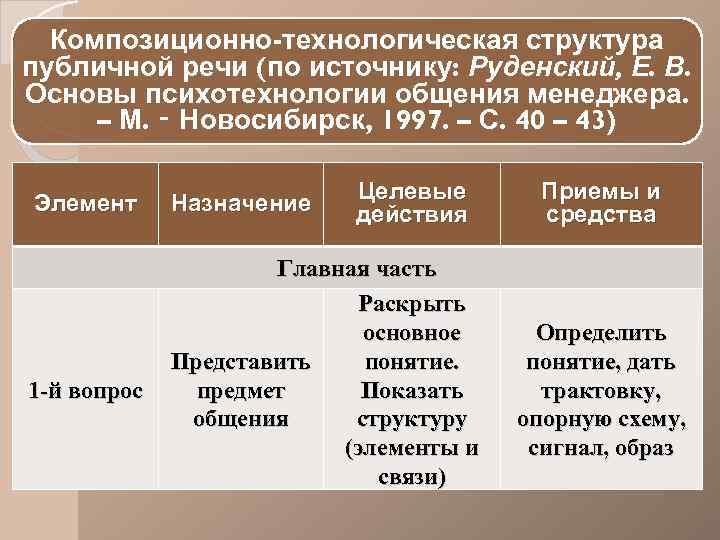 Композиционно-технологическая структура публичной речи (по источнику: Руденский, Е. В. Основы психотехнологии общения менеджера. – М. - Новосибирск, 1997. – С. 40 – 43)

| Элемент | Назначение | Целевые действия | Приемы и средства |
|---|---|---|---|
| Главная часть | | | |
| 1-й вопрос | Представить предмет общения | Раскрыть основное понятие. Показать структуру (элементы и связи) | Определить понятие, дать трактовку, опорную схему, сигнал, образ |